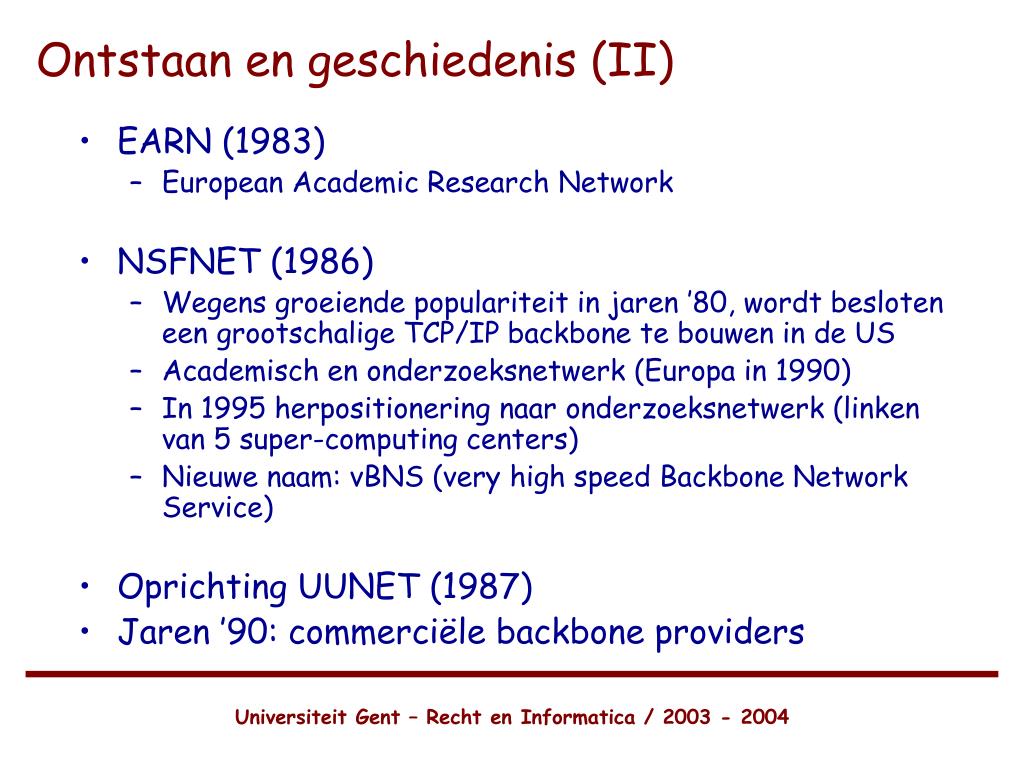 Ontstaan en geschiedenis (II)

• EARN (1983)
– European Academic Research Network

• NSFNET (1986)
– Wegens groeiende populariteit in jaren ’80, wordt besloten een grootschalige TCP/IP backbone te bouwen in de US
– Academisch en onderzoeksnetwerk (Europa in 1990)
– In 1995 herpositionering naar onderzoeksnetwerk (linken van 5 super-computing centers)
– Nieuwe naam: vBNS (very high speed Backbone Network Service)

• Oprichting UUNET (1987)
• Jaren ’90: commerciële backbone providers

Universiteit Gent – Recht en Informatica / 2003 - 2004